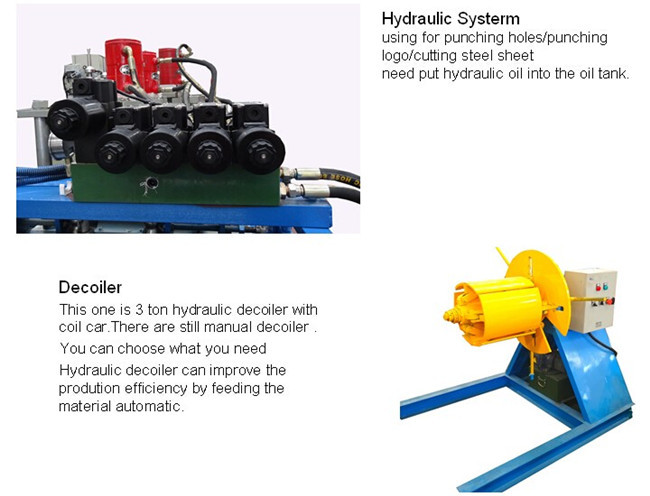 Hydraulic Systerm
using for punching holes/punching logo/cutting steel sheet
need put hydraulic oil into the oil tank.

Decoiler
This one is 3 ton hydraulic decoiler with coil car.There are still manual decoiler .
You can choose what you need
Hydraulic decoiler can improve the prodution efficiency by feeding the material automatic.